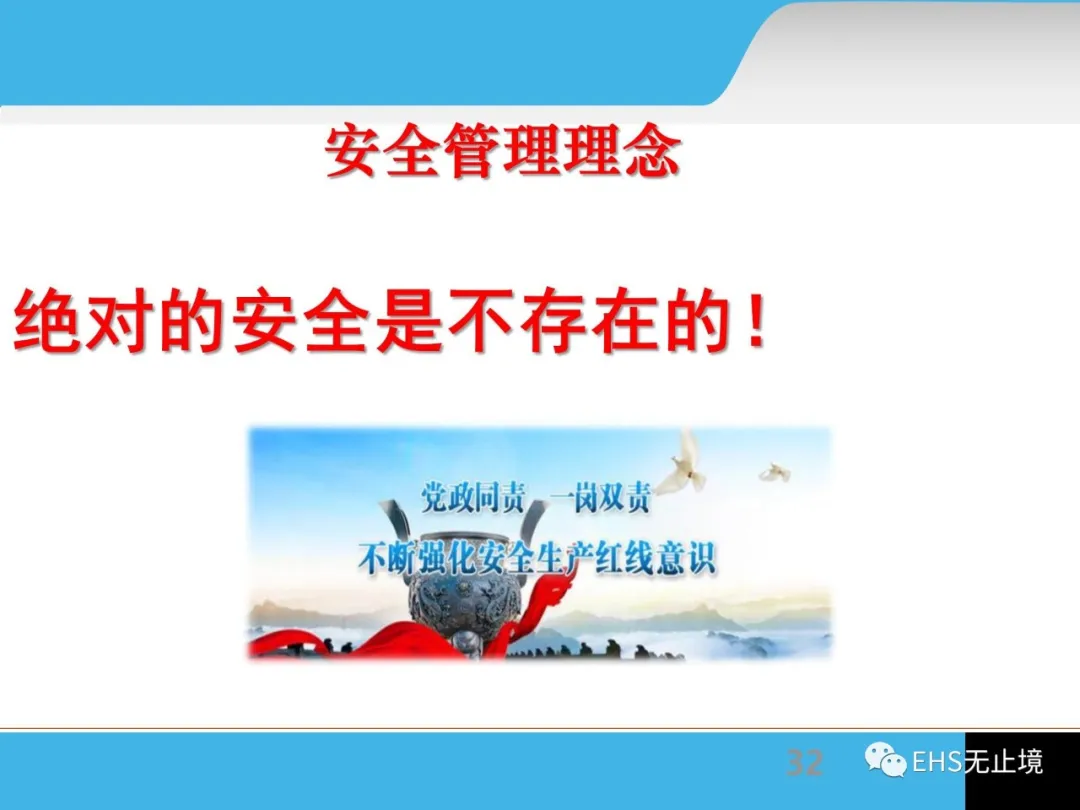 安全管理理念

绝对的安全是不存在的！

党政同责 一岗双责

不断强化安全生产红线意识

32

EHS无止境